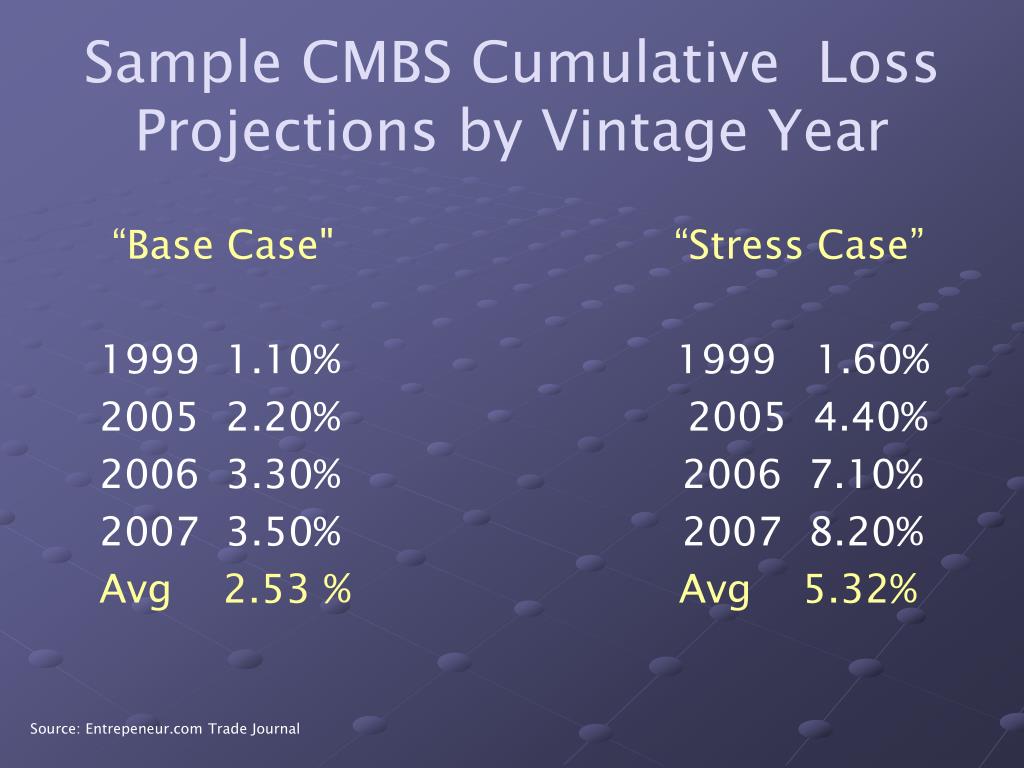 Sample CMBS Cumulative Loss Projections by Vintage Year

“Base Case"

1999 1.10%
2005 2.20%
2006 3.30%
2007 3.50%
Avg 2.53 %

“Stress Case”

1999 1.60%
2005 4.40%
2006 7.10%
2007 8.20%
Avg 5.32%

Source: Entrepeneur.com Trade Journal